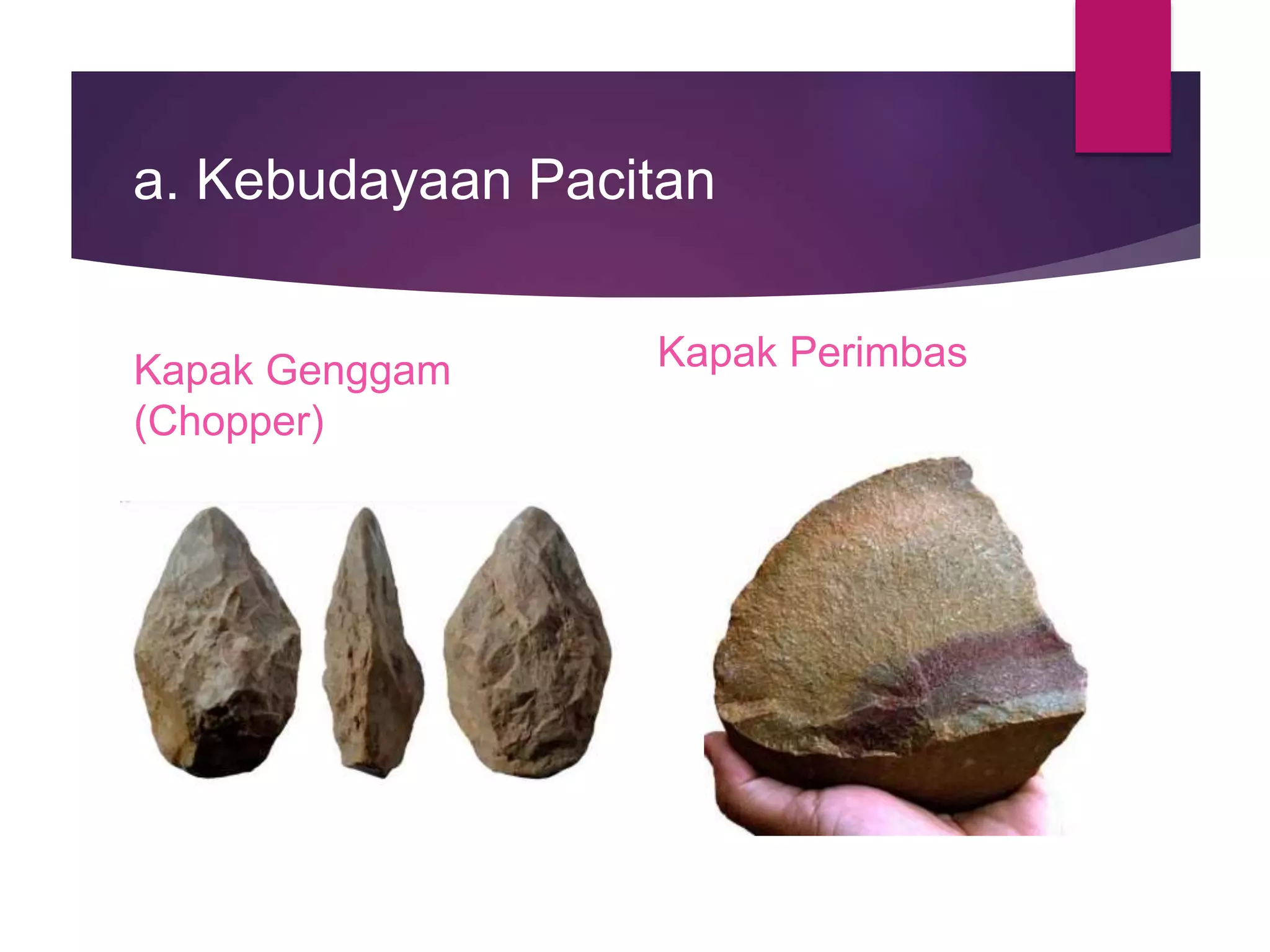 a. Kebudayaan Pacitan

Kapak Genggam (Chopper)

Kapak Perimbas